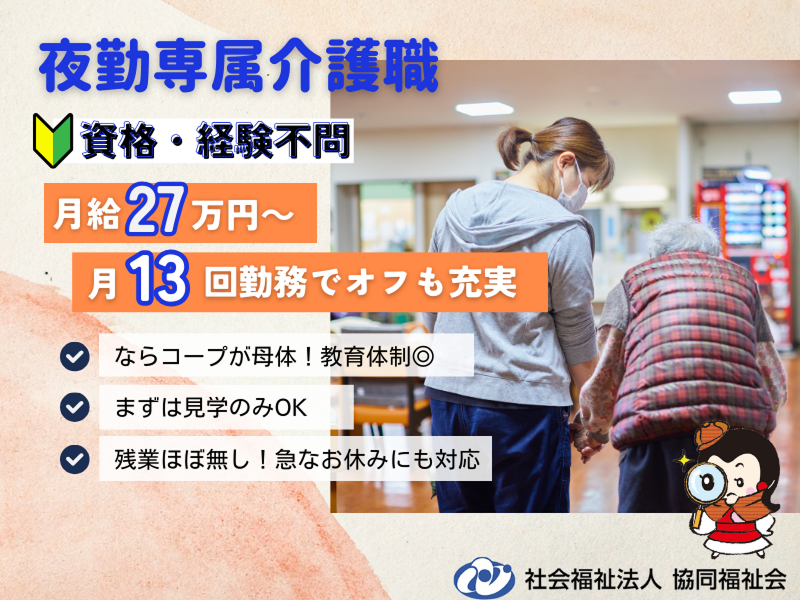 夜勤専属介護職

資格・経験不問

月給27万円～

月13回勤務でオフも充実

ならコープが母体！教育体制◎

まずは見学のみOK

残業ほぼ無し！急なお休みにも対応

社会福祉法人 協同福祉会